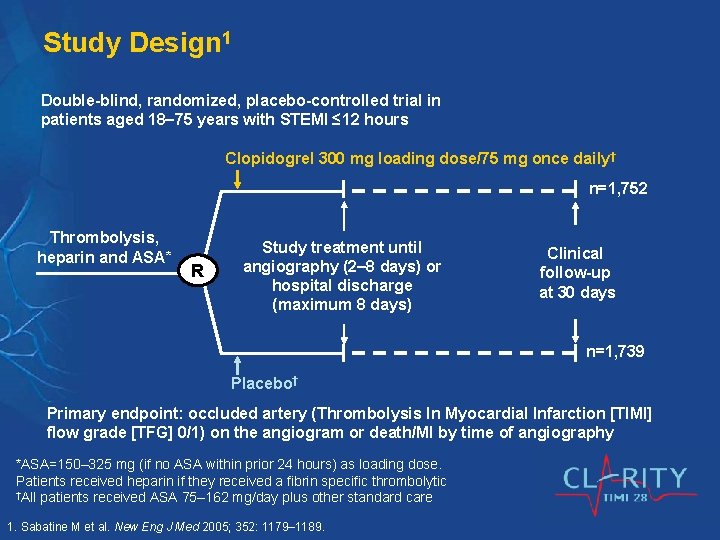 Study Design$^1$

Double-blind, randomized, placebo-controlled trial in patients aged 18–75 years with STEMI ≤12 hours

Clopidogrel 300 mg loading dose/75 mg once daily†

n=1,752

Thrombolysis, heparin and ASA*

R

Study treatment until angiography (2–8 days) or hospital discharge (maximum 8 days)

Clinical follow-up at 30 days

n=1,739

Placebo†

Primary endpoint: occluded artery (Thrombolysis In Myocardial Infarction [TIMI] flow grade [TFG] 0/1) on the angiogram or death/MI by time of angiography

*ASA=150–325 mg (if no ASA within prior 24 hours) as loading dose. Patients received heparin if they received a fibrin specific thrombolytic
†All patients received ASA 75–162 mg/day plus other standard care

CLARITY
TIMI 28

1. Sabatine M et al. New Eng J Med 2005; 352: 1179–1189.